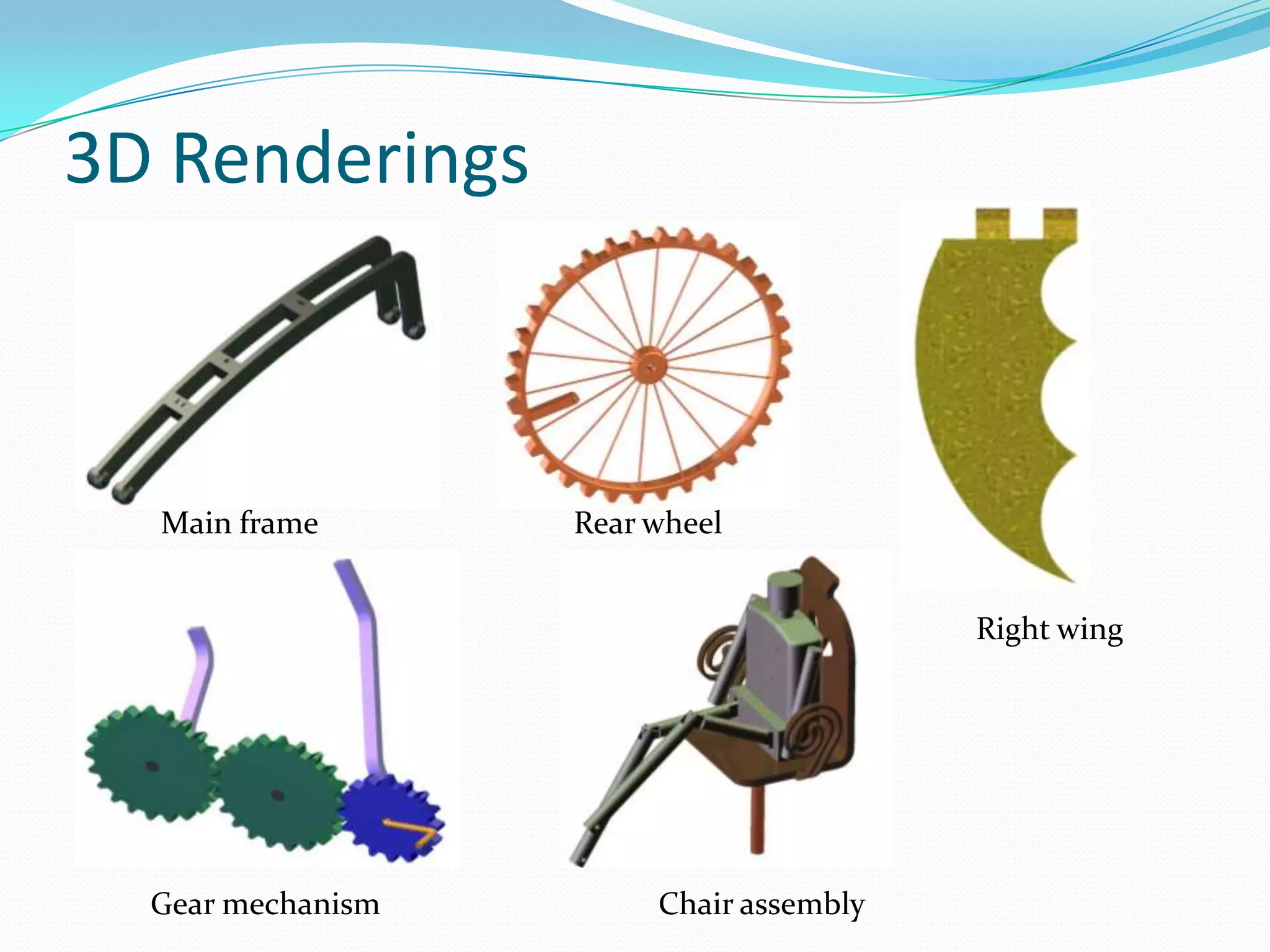 3D Renderings

Main frame

Rear wheel

Right wing

Gear mechanism

Chair assembly